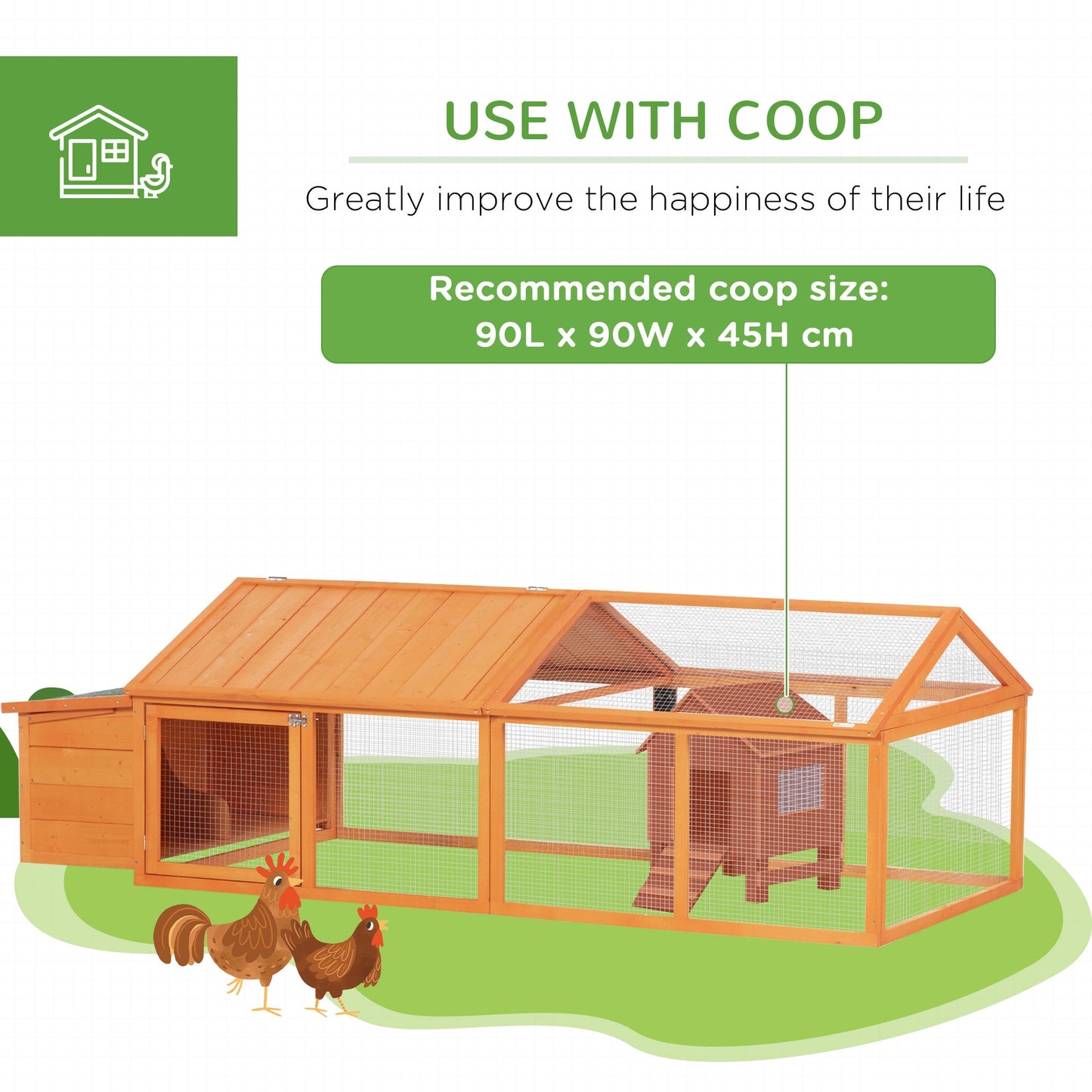 USE WITH COOP

Greatly improve the happiness of their life

Recommended coop size:
90L x 90W x 45H cm